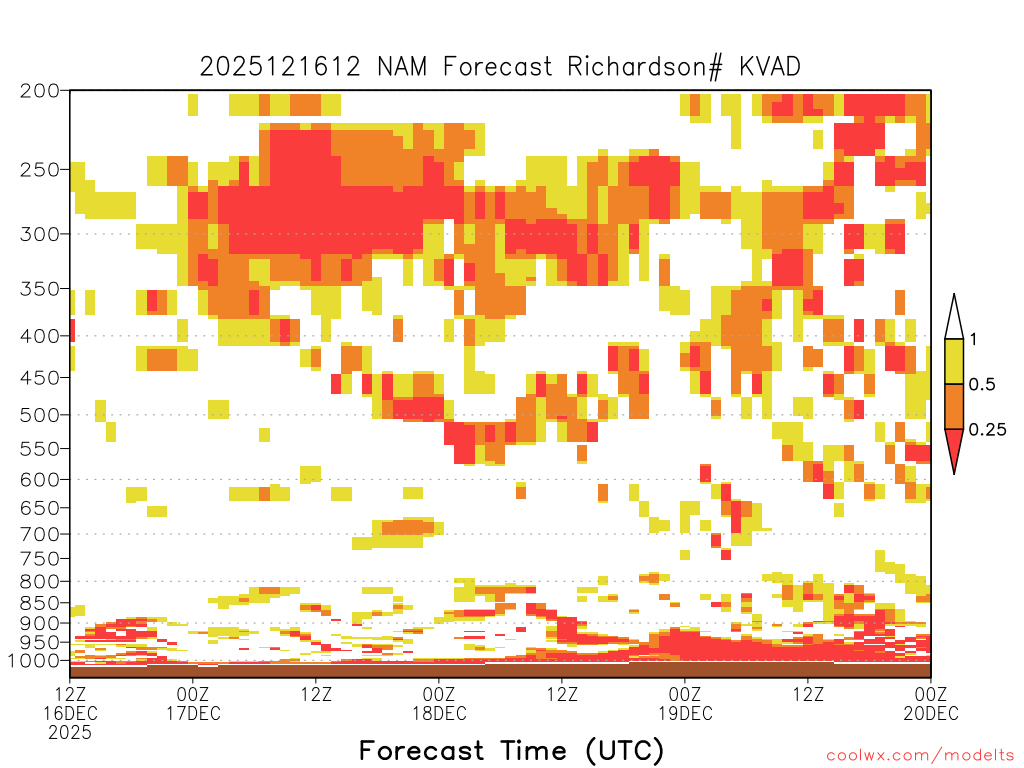 2025121612 NAM Forecast Richardson# KVAD

200
250
300
350
400
450
500
550
600
650
700
750
800
850
900
950
1000

1
0.5
0.25

12Z 16DEC 2025
00Z 17DEC
12Z
00Z 18DEC
12Z
00Z 19DEC
12Z
00Z 20DEC

Forecast Time (UTC)

coolwx.com/modelts